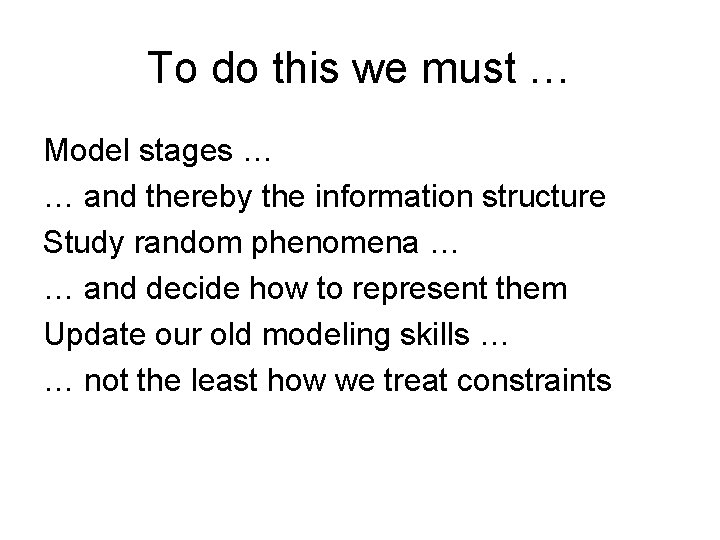 To do this we must …

Model stages …
… and thereby the information structure
Study random phenomena …
… and decide how to represent them
Update our old modeling skills …
… not the least how we treat constraints